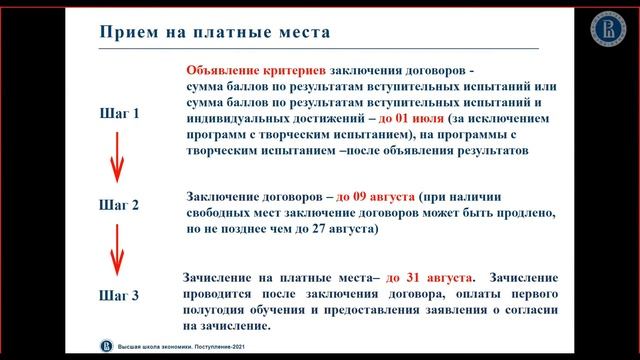 Прием на платные места

Шаг 1

Объявление критериев заключения договоров - сумма баллов по результатам вступительных испытаний или сумма баллов по результатам вступительных испытаний и индивидуальных достижений – до 01 июля (за исключением программ с творческим испытанием), на программы с творческим испытанием –после объявления результатов

Шаг 2

Заключение договоров – до 09 августа (при наличии свободных мест заключение договоров может быть продлено, но не позднее чем до 27 августа)

Шаг 3

Зачисление на платные места– до 31 августа. Зачисление проводится после заключения договора, оплаты первого полугодия обучения и предоставления заявления о согласии на зачисление.

Высшая школа экономики. Поступление-2021